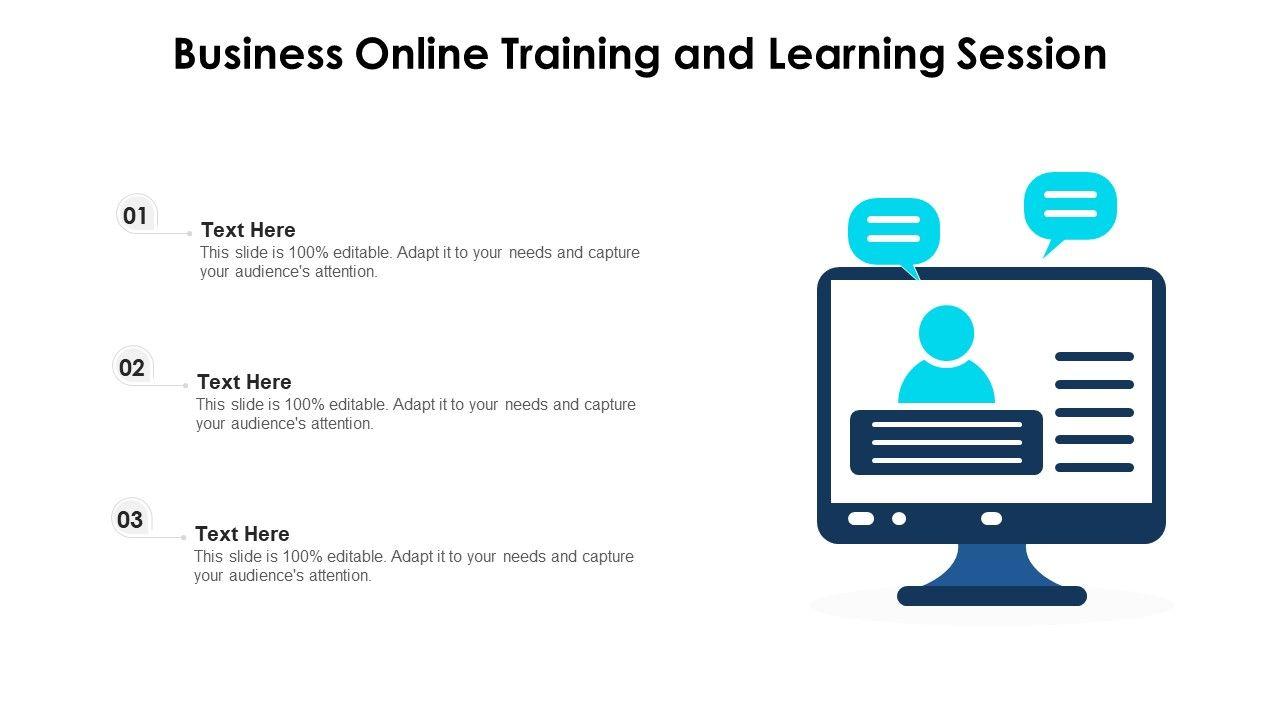 Business Online Training and Learning Session

01
Text Here
This slide is 100% editable. Adapt it to your needs and capture your audience's attention.

02
Text Here
This slide is 100% editable. Adapt it to your needs and capture your audience's attention.

03
Text Here
This slide is 100% editable. Adapt it to your needs and capture your audience's attention.